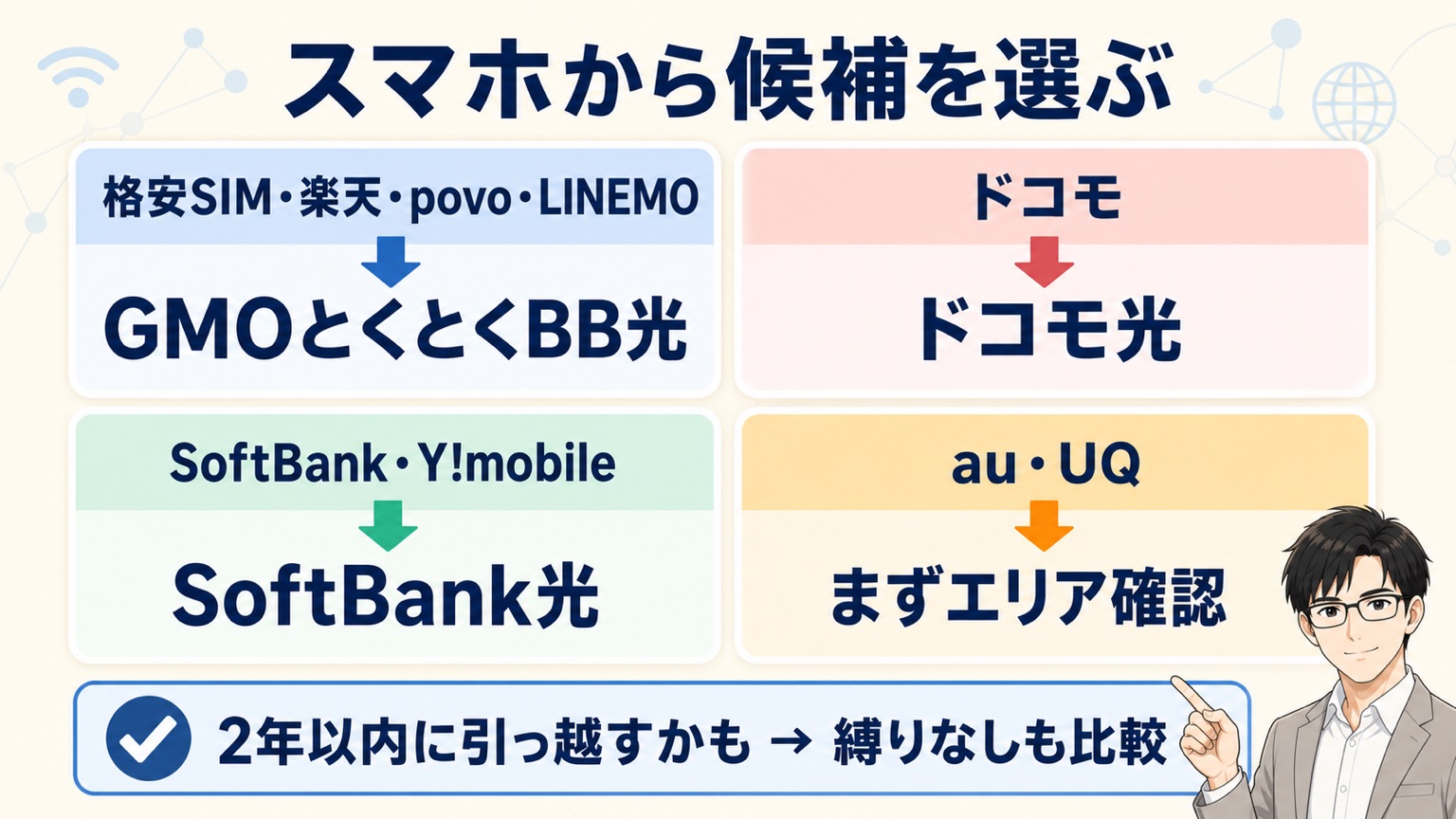 スマホから候補を選ぶ

格安SIM・楽天・povo・LINEMO
GMOとくとくBB光

ドコモ
ドコモ光

SoftBank・Y!mobile
SoftBank光

au・UQ
まずエリア確認

2年以内に引っ越すかも → 縛りなしも比較